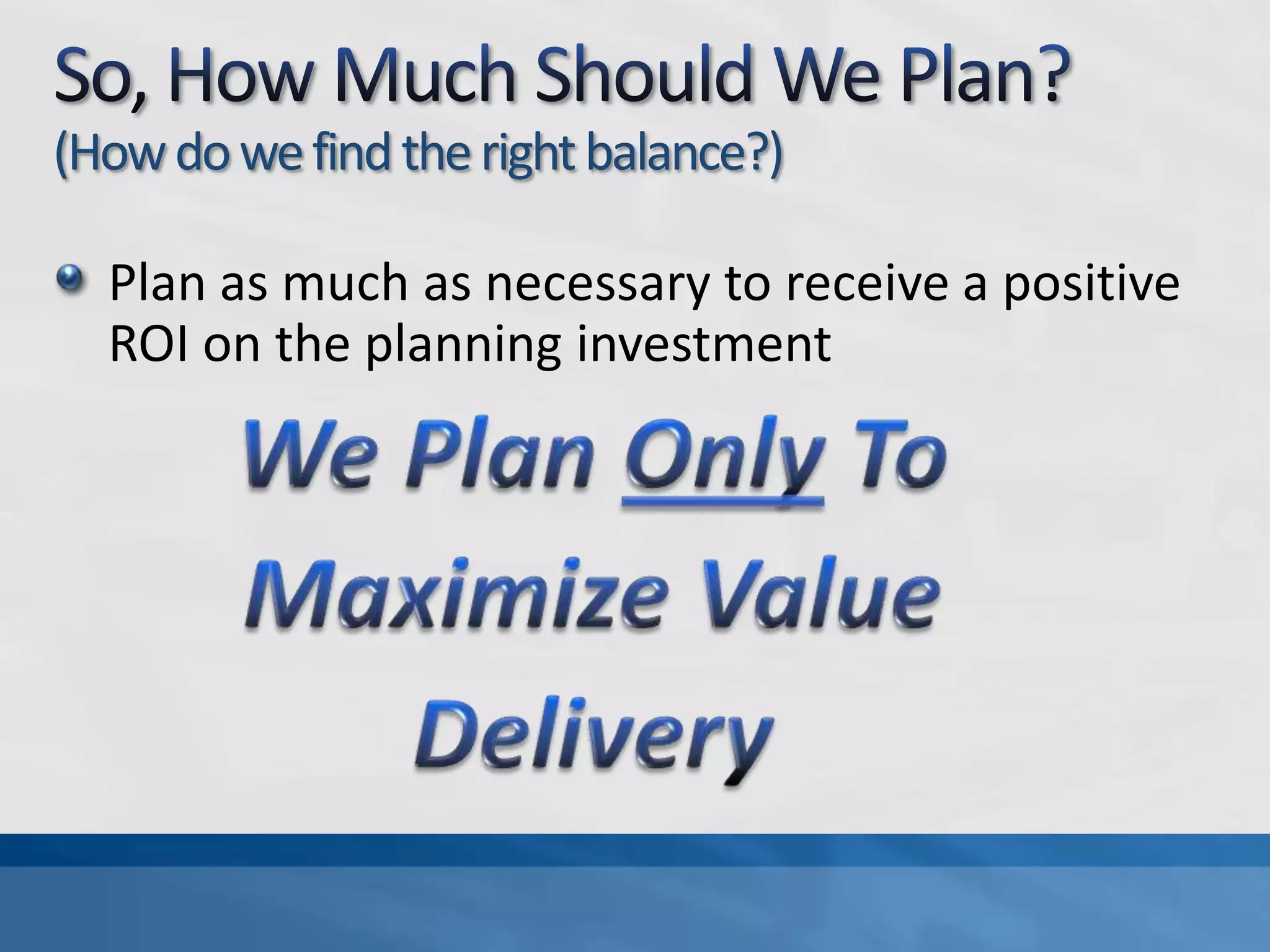 So, How Much Should We Plan?
(How do we find the right balance?)

Plan as much as necessary to receive a positive ROI on the planning investment

We Plan Only To Maximize Value Delivery